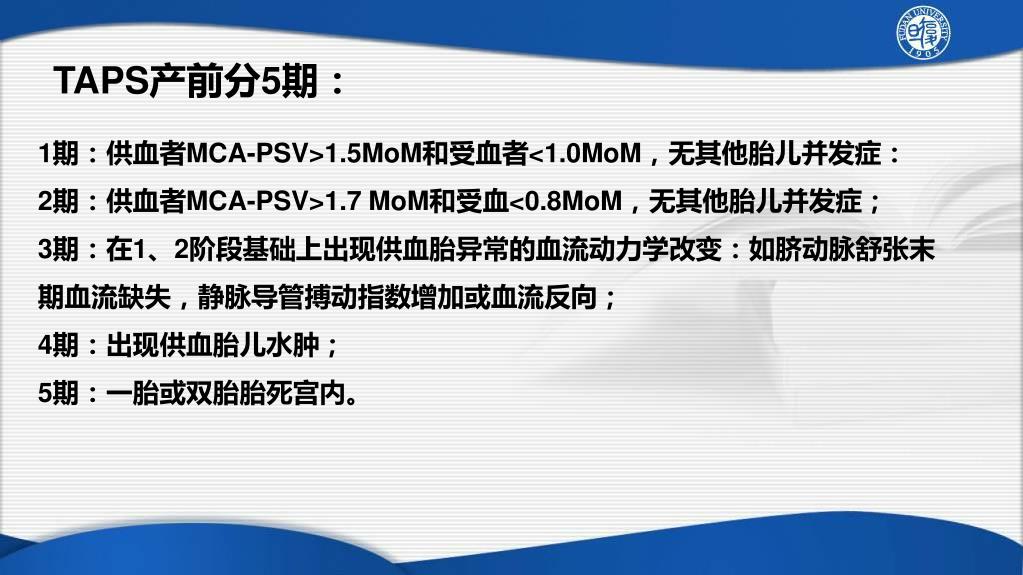 FUDAN UNIVERSITY 1905

TAPS产前分5期：

1期：供血者MCA-PSV>1.5MoM和受血者<1.0MoM，无其他胎儿并发症：

2期：供血者MCA-PSV>1.7 MoM和受血<0.8MoM，无其他胎儿并发症；

3期：在1、2阶段基础上出现供血胎异常的血流动力学改变：如脐动脉舒张末期血流缺失，静脉导管搏动指数增加或血流反向；

4期：出现供血胎儿水肿；

5期：一胎或双胎胎死宫内。